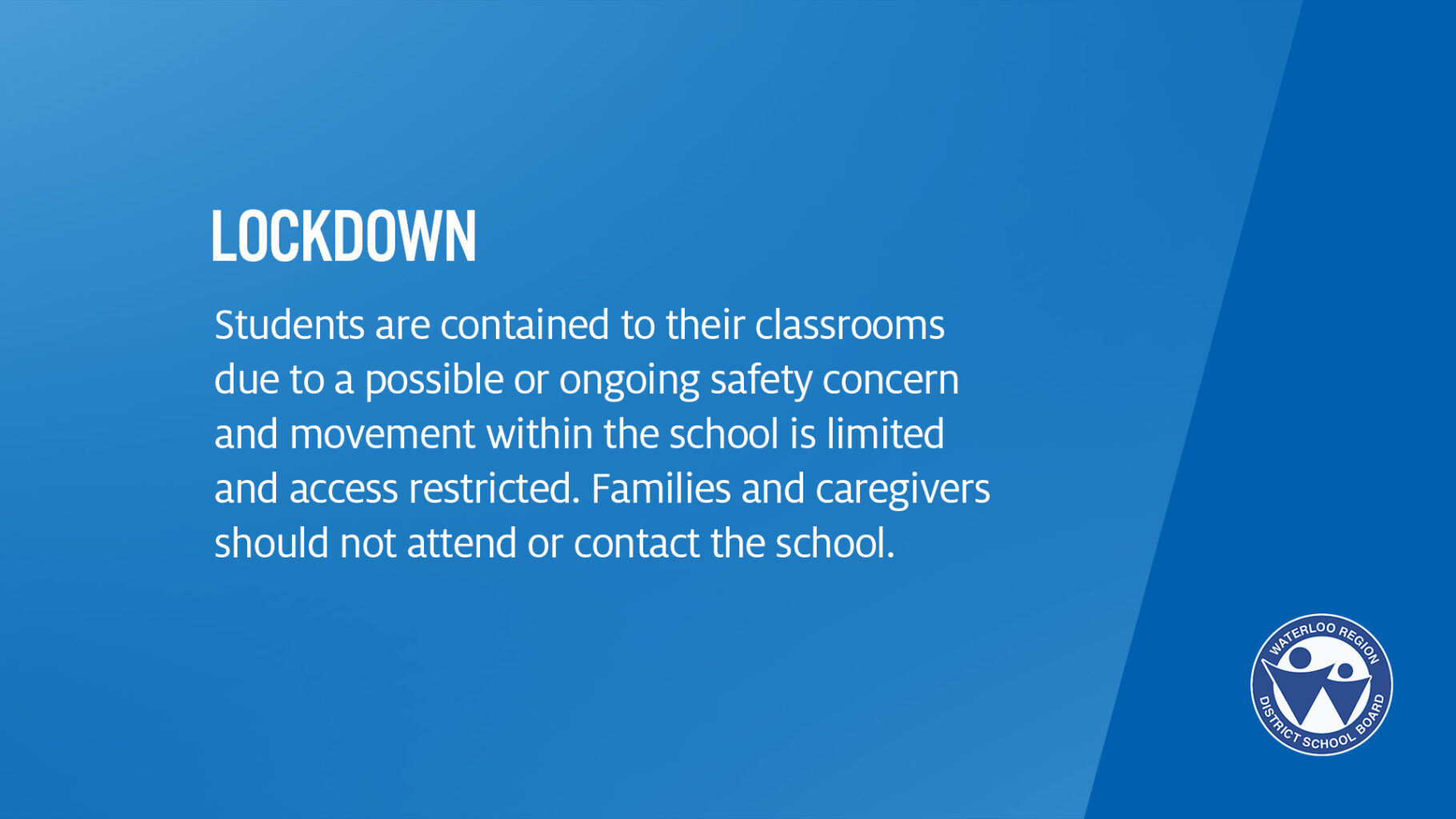 LOCKDOWN

Students are contained to their classrooms due to a possible or ongoing safety concern and movement within the school is limited and access restricted. Families and caregivers should not attend or contact the school.

WATERLOO REGION DISTRICT SCHOOL BOARD